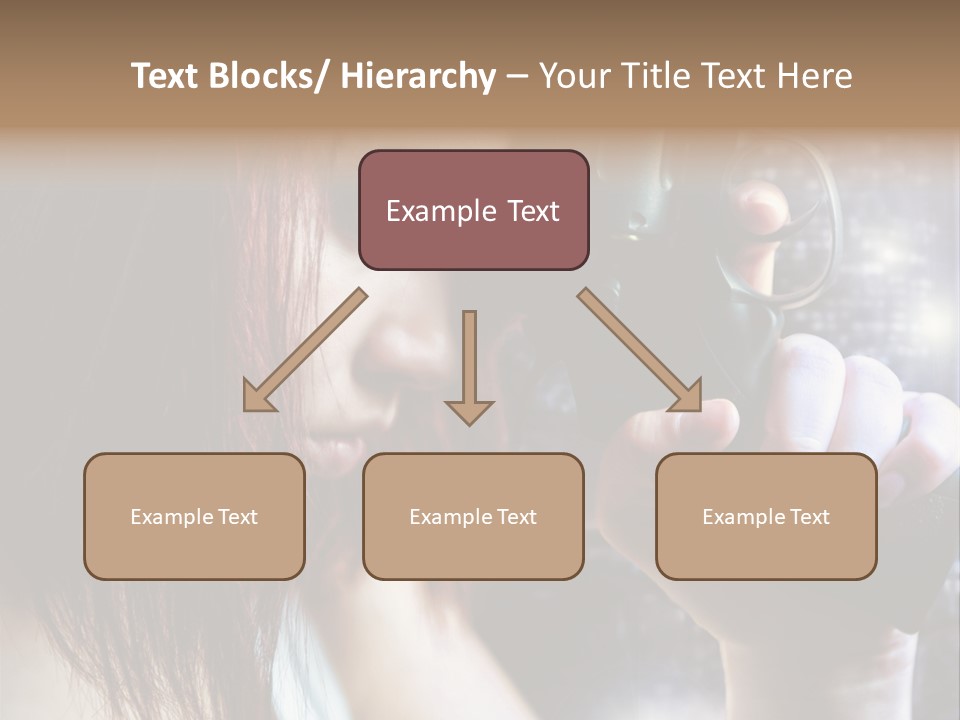 Text Blocks/ Hierarchy – Your Title Text Here

Example Text

Example Text

Example Text

Example Text